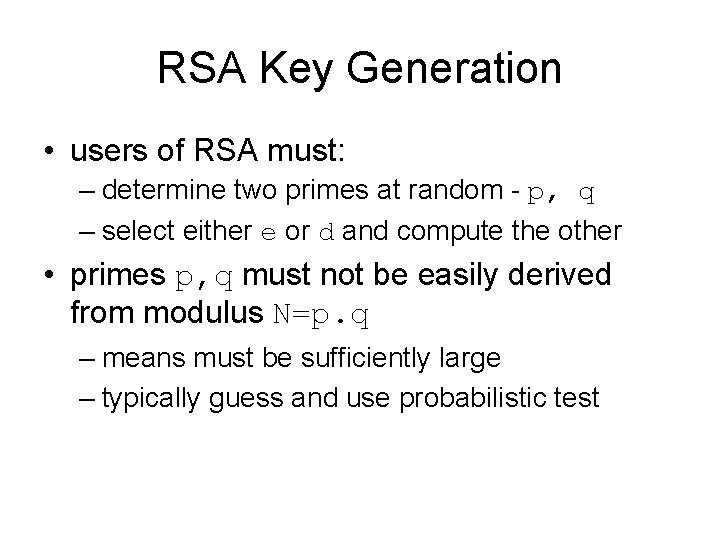 RSA Key Generation

• users of RSA must:
– determine two primes at random - p, q
– select either e or d and compute the other

• primes p,q must not be easily derived from modulus N=p.q
– means must be sufficiently large
– typically guess and use probabilistic test